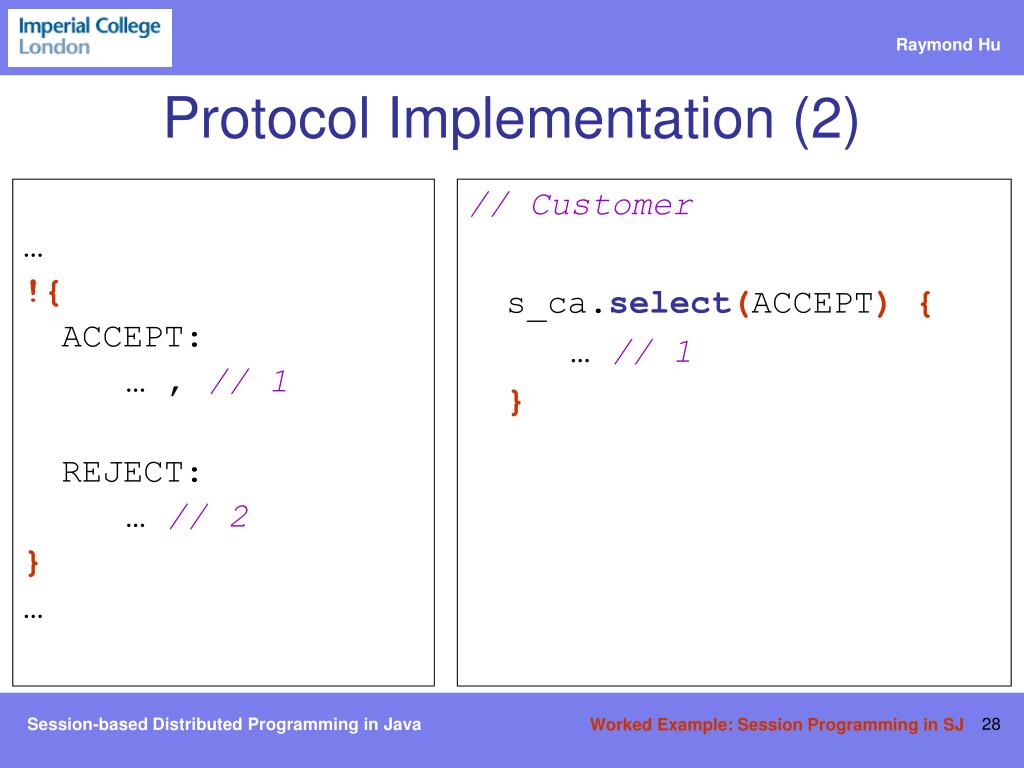 Imperial College London

Raymond Hu

Protocol Implementation (2)

…
!{
ACCEPT:
… , // 1

REJECT:
… // 2
}
…

// Customer

s_ca.select(ACCEPT) {
… // 1
}

Session-based Distributed Programming in Java

Worked Example: Session Programming in SJ

28